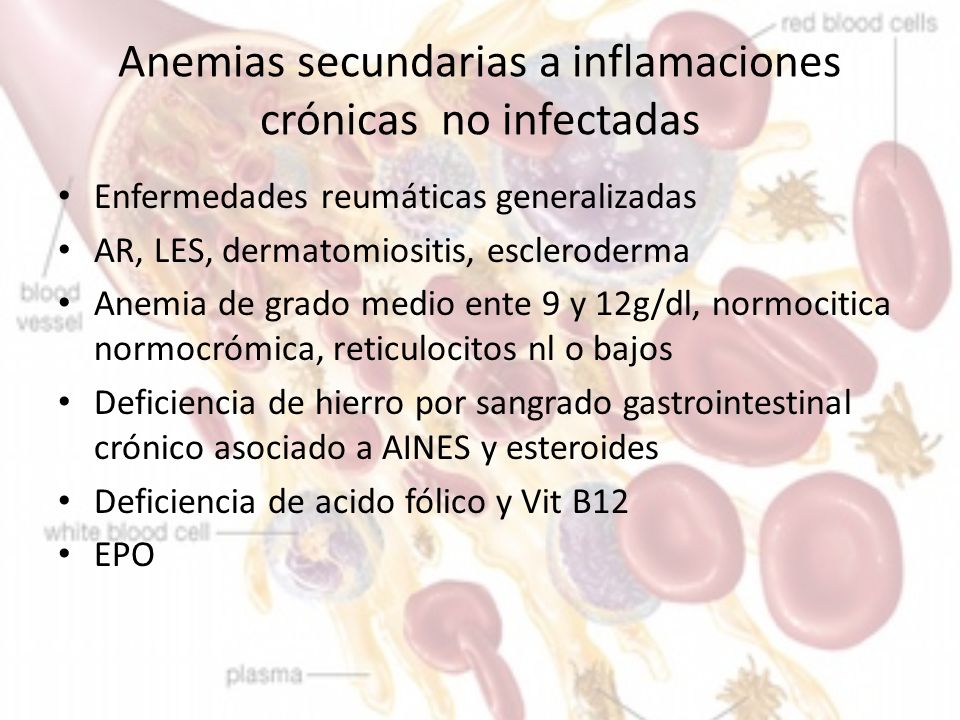 red blood cells

Anemias secundarias a inflamaciones crónicas no infectadas

• Enfermedades reumáticas generalizadas
• AR, LES, dermatomiositis, escleroderma
• Anemia de grado medio ente 9 y 12g/dl, normocitica normocrómica, reticulocitos nl o bajos
• Deficiencia de hierro por sangrado gastrointestinal crónico asociado a AINES y esteroides
• Deficiencia de acido fólico y Vit B12
• EPO

blood vessel

white blood cell

plasma